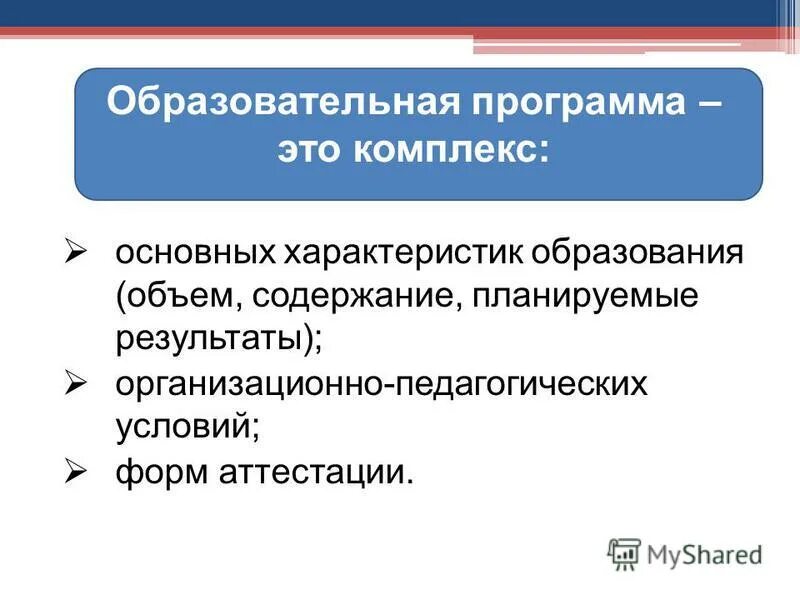 Образовательная программа – это комплекс:

➢ основных характеристик образования (объем, содержание, планируемые результаты);
➢ организационно-педагогических условий;
➢ форм аттестации.

MyShared